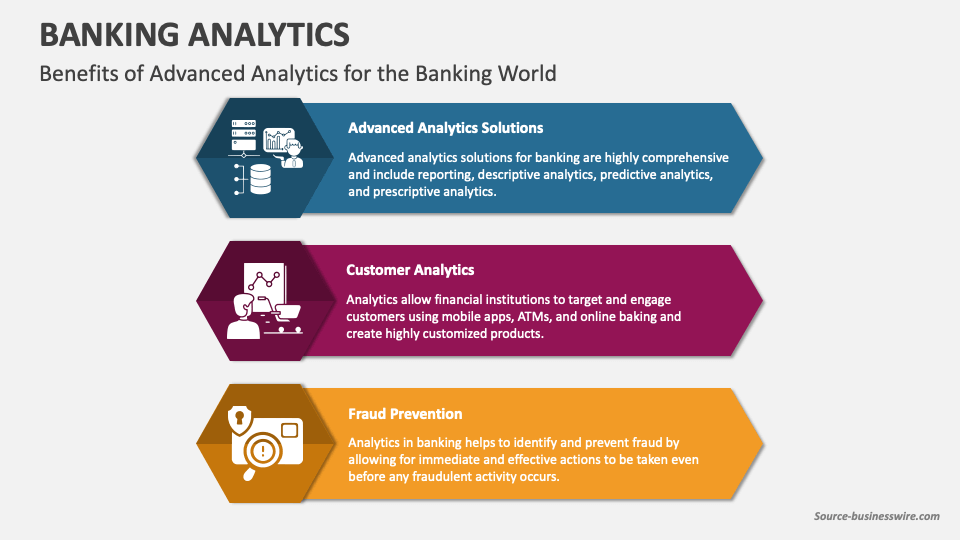 BANKING ANALYTICS

Benefits of Advanced Analytics for the Banking World

Advanced Analytics Solutions

Advanced analytics solutions for banking are highly comprehensive and include reporting, descriptive analytics, predictive analytics, and prescriptive analytics.

Customer Analytics

Analytics allow financial institutions to target and engage customers using mobile apps, ATMs, and online baking and create highly customized products.

Fraud Prevention

Analytics in banking helps to identify and prevent fraud by allowing for immediate and effective actions to be taken even before any fraudulent activity occurs.

Source-businesswire.com